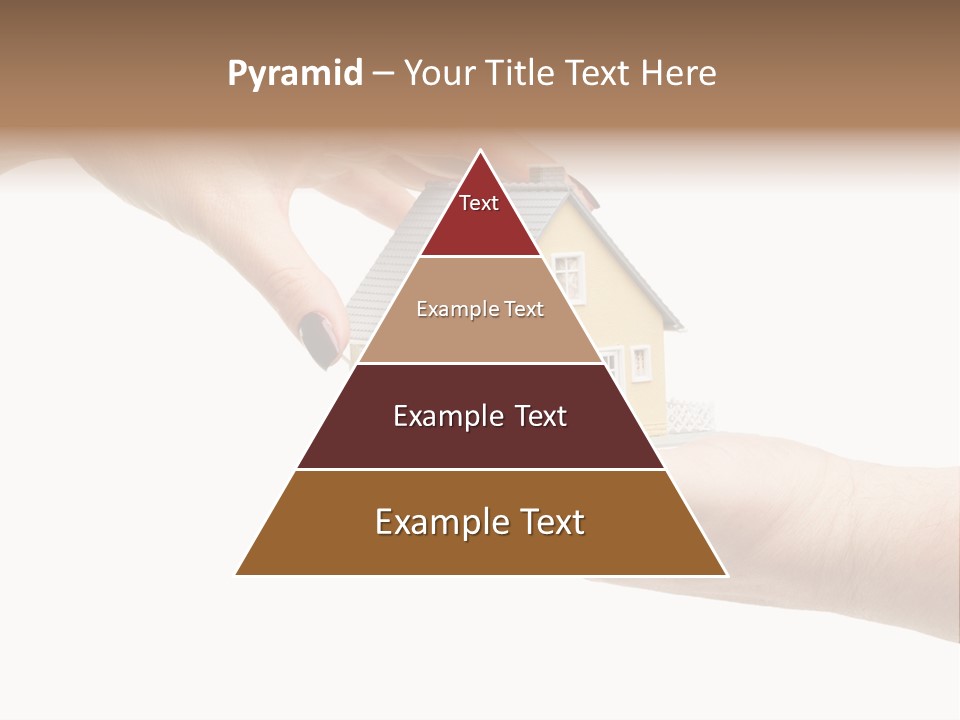 Pyramid – Your Title Text Here

Text

Example Text

Example Text

Example Text